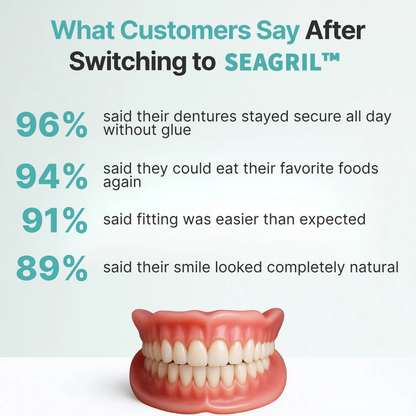 What Customers Say After Switching to SEAGRIL™

96% said their dentures stayed secure all day without glue

94% said they could eat their favorite foods again

91% said fitting was easier than expected

89% said their smile looked completely natural